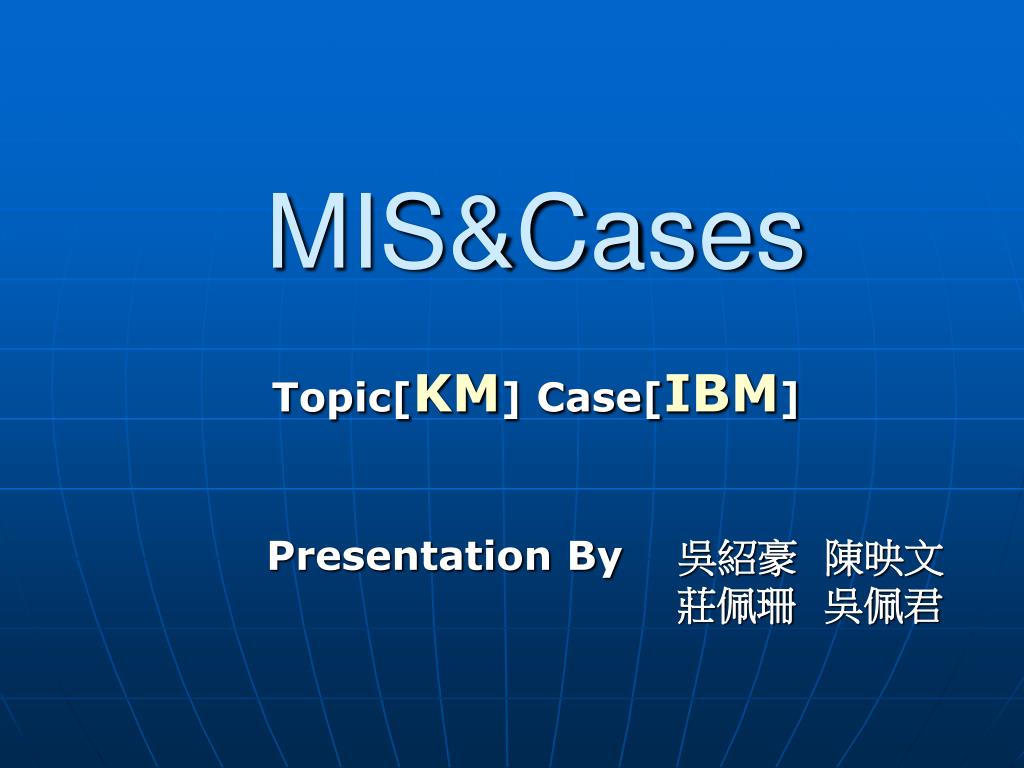 MIS&Cases

Topic[KM] Case[IBM]

Presentation By 吳紹豪 陳映文 莊佩珊 吳佩君